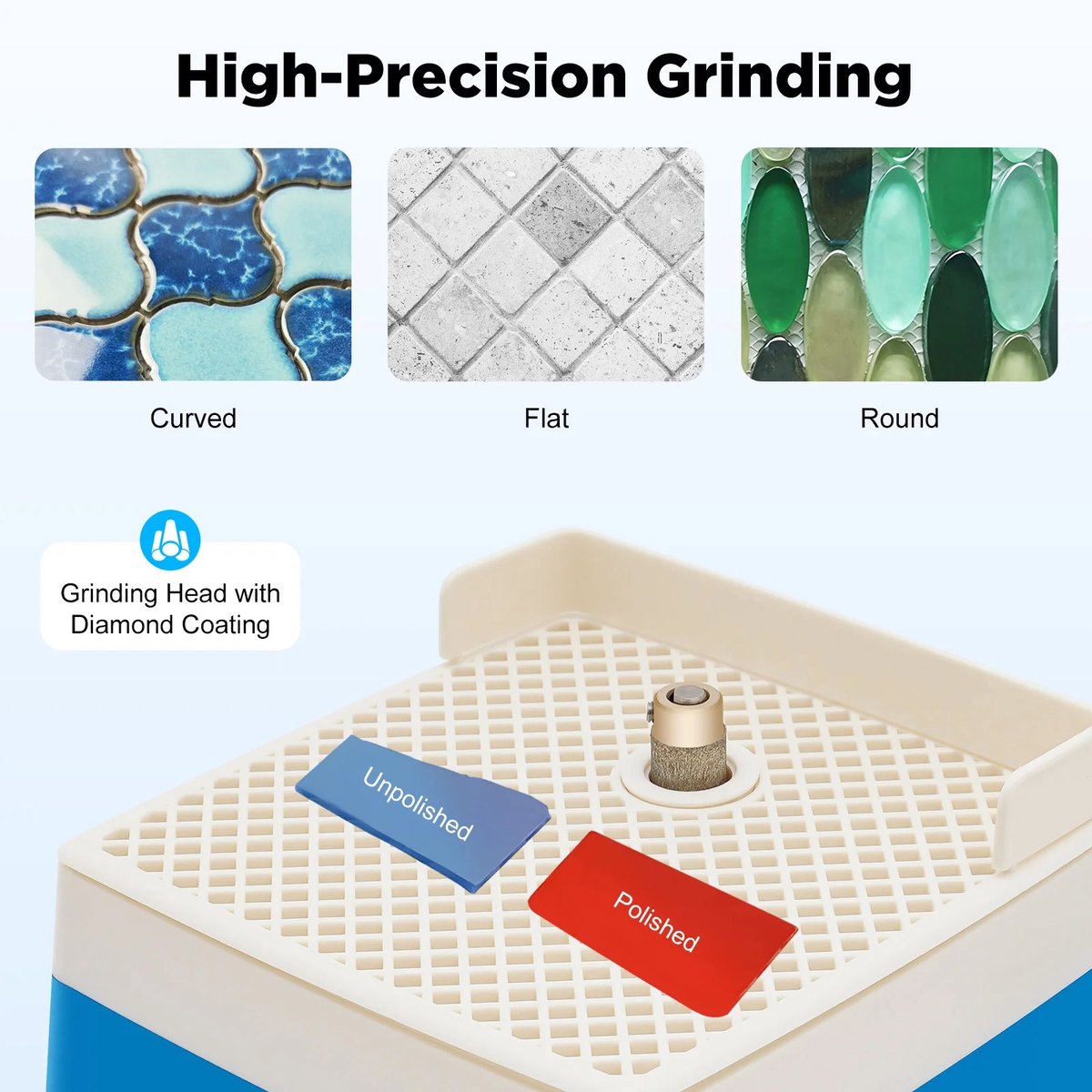 High-Precision Grinding

Curved

Flat

Round

Grinding Head with
Diamond Coating

Unpolished

Polished